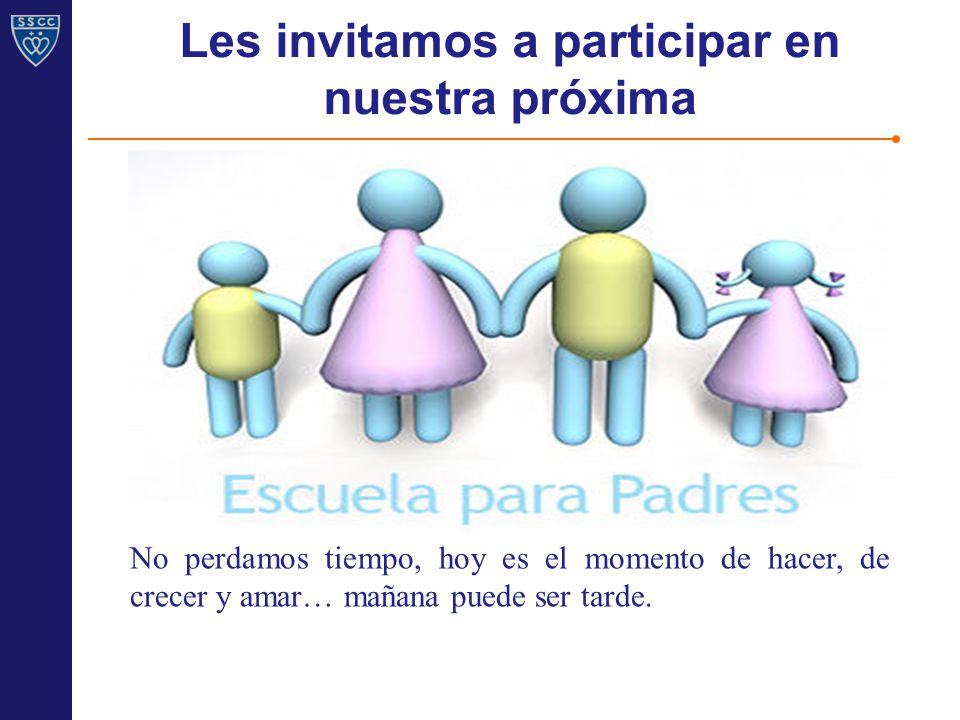 SSCC

Les invitamos a participar en nuestra próxima

Escuela para Padres

No perdamos tiempo, hoy es el momento de hacer, de crecer y amar… mañana puede ser tarde.